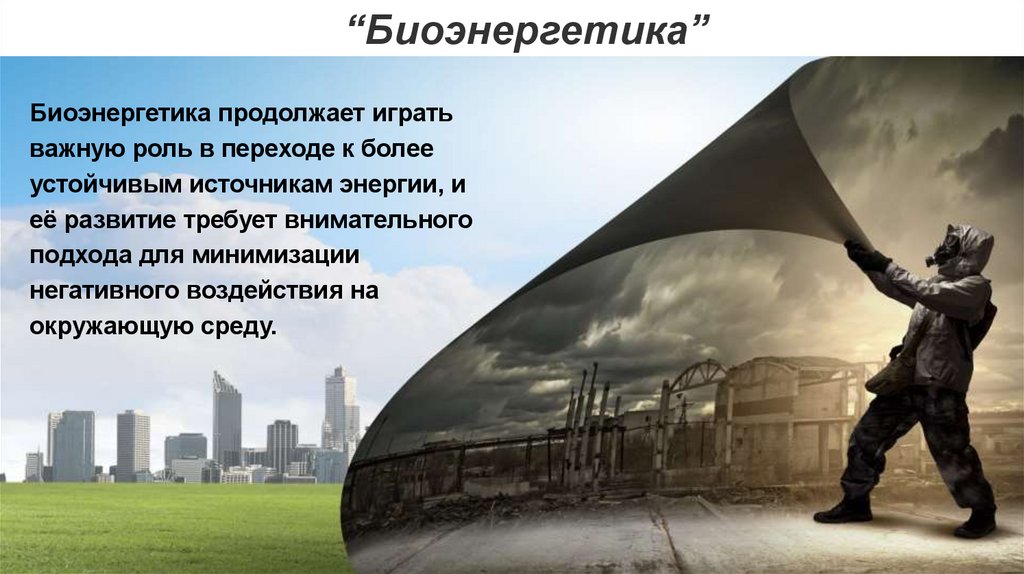 “Биоэнергетика”

Биоэнергетика продолжает играть важную роль в переходе к более устойчивым источникам энергии, и её развитие требует внимательного подхода для минимизации негативного воздействия на окружающую среду.